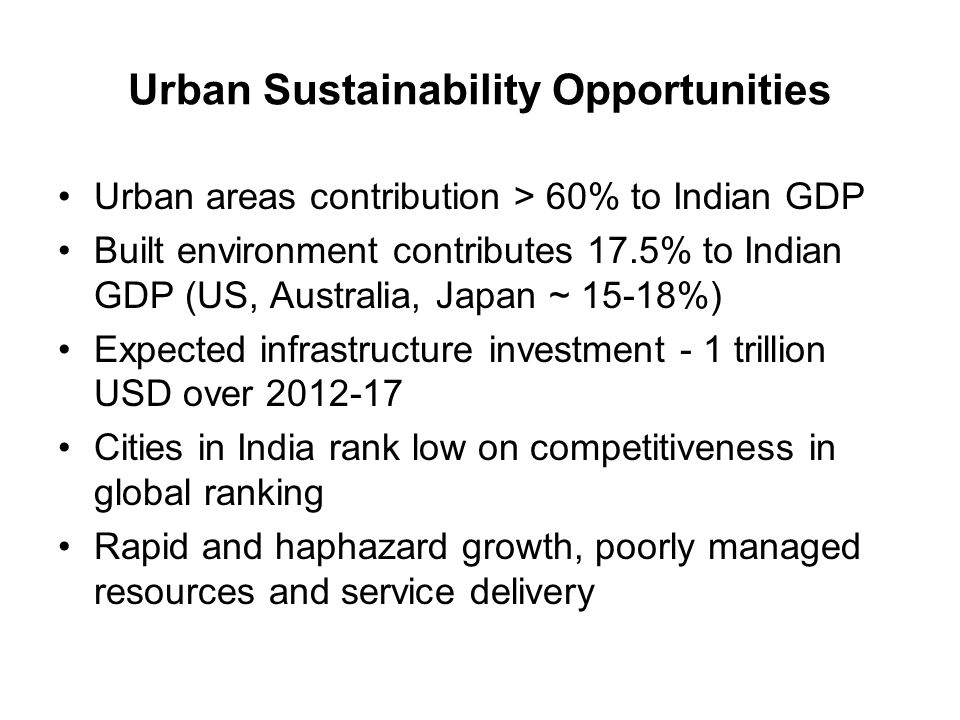 Urban Sustainability Opportunities

• Urban areas contribution > 60% to Indian GDP
• Built environment contributes 17.5% to Indian GDP (US, Australia, Japan ~ 15-18%)
• Expected infrastructure investment - 1 trillion USD over 2012-17
• Cities in India rank low on competitiveness in global ranking
• Rapid and haphazard growth, poorly managed resources and service delivery